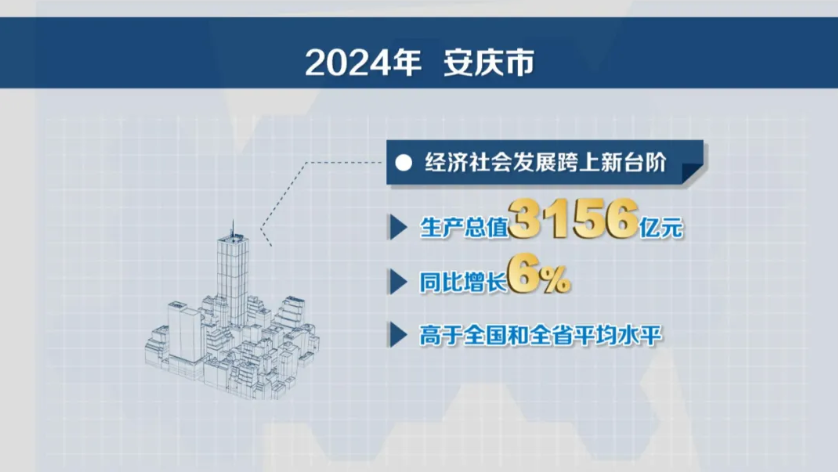 2024年 安庆市

经济社会发展跨上新台阶

生产总值3156亿元

同比增长6%

高于全国和全省平均水平